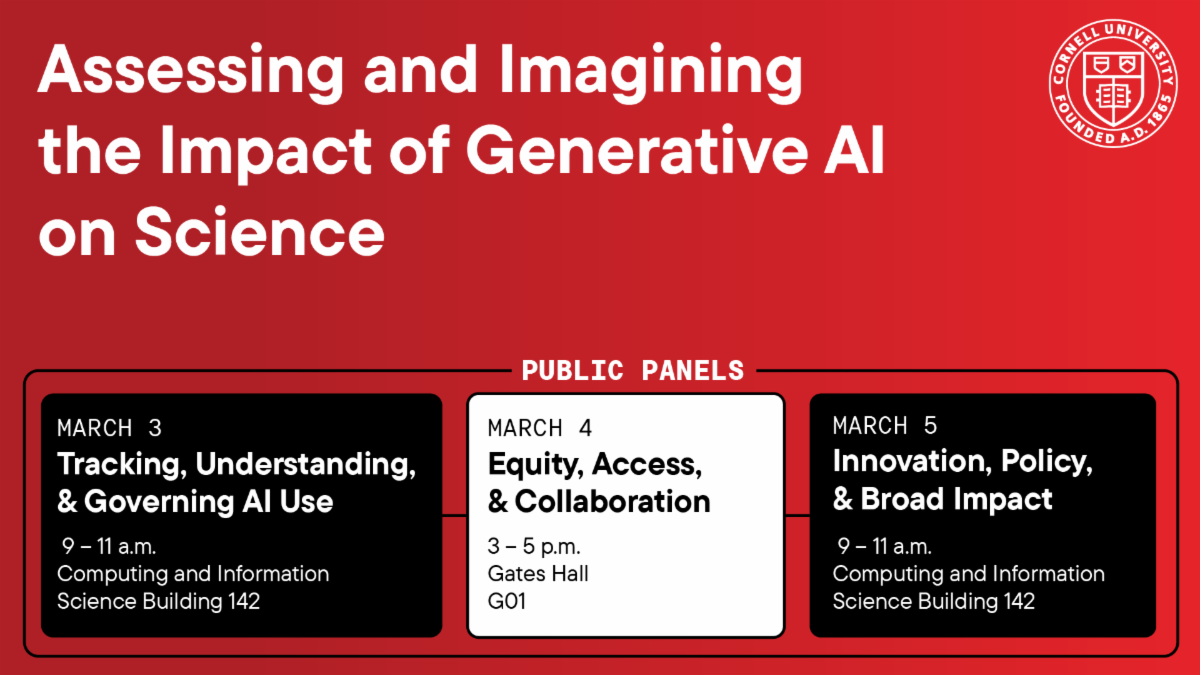 Assessing and Imagining the Impact of Generative AI on Science

CORNELL UNIVERSITY FOUNDED A.D. 1865

PUBLIC PANELS

MARCH 3
Tracking, Understanding, & Governing AI Use
9 – 11 a.m.
Computing and Information Science Building 142

MARCH 4
Equity, Access, & Collaboration
3 – 5 p.m.
Gates Hall G01

MARCH 5
Innovation, Policy, & Broad Impact
9 – 11 a.m.
Computing and Information Science Building 142